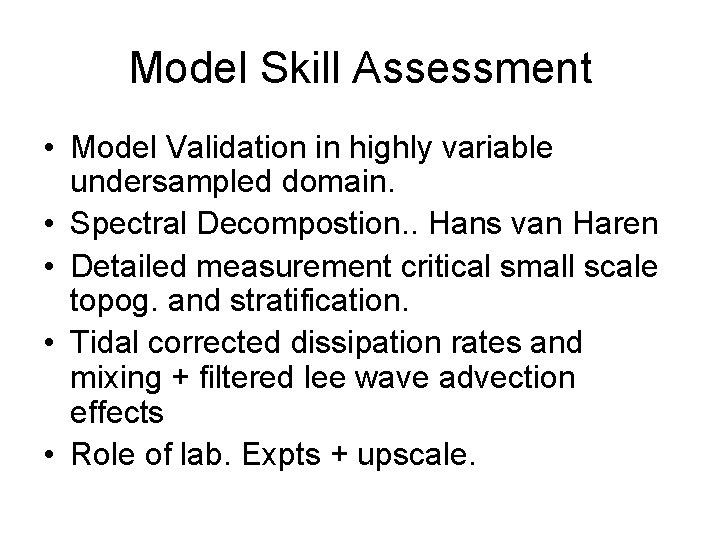 Model Skill Assessment

• Model Validation in highly variable undersampled domain.
• Spectral Decompostion.. Hans van Haren
• Detailed measurement critical small scale topog. and stratification.
• Tidal corrected dissipation rates and mixing + filtered lee wave advection effects
• Role of lab. Expts + upscale.